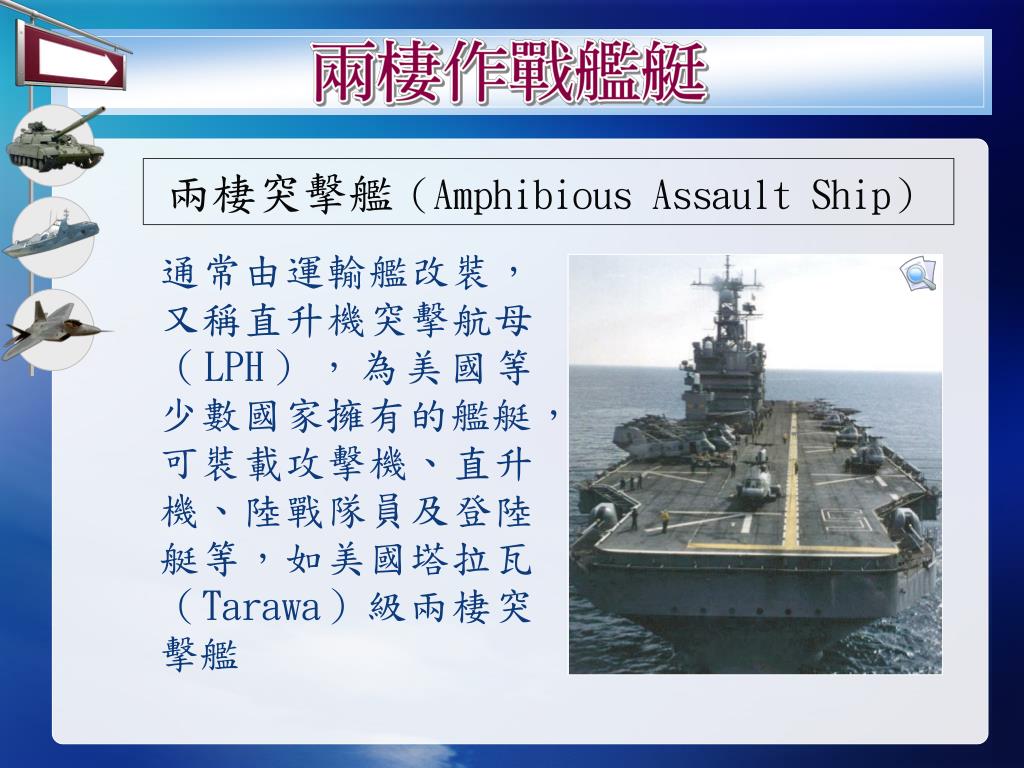 兩棲作戰艦艇

兩棲突擊艦（Amphibious Assault Ship）

通常由運輸艦改裝，又稱直升機突擊航母（LPH），為美國等少數國家擁有的艦艇，可裝載攻擊機、直升機、陸戰隊員及登陸艇等，如美國塔拉瓦（Tarawa）級兩棲突擊艦